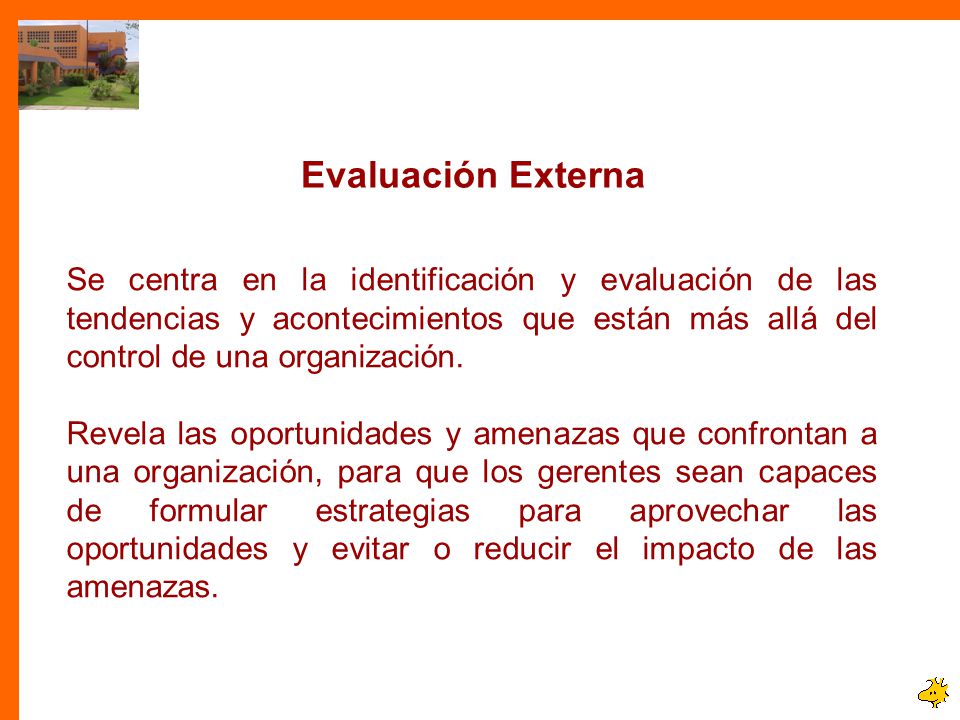 Evaluación Externa

Se centra en la identificación y evaluación de las tendencias y acontecimientos que están más allá del control de una organización.

Revela las oportunidades y amenazas que confrontan a una organización, para que los gerentes sean capaces de formular estrategias para aprovechar las oportunidades y evitar o reducir el impacto de las amenazas.